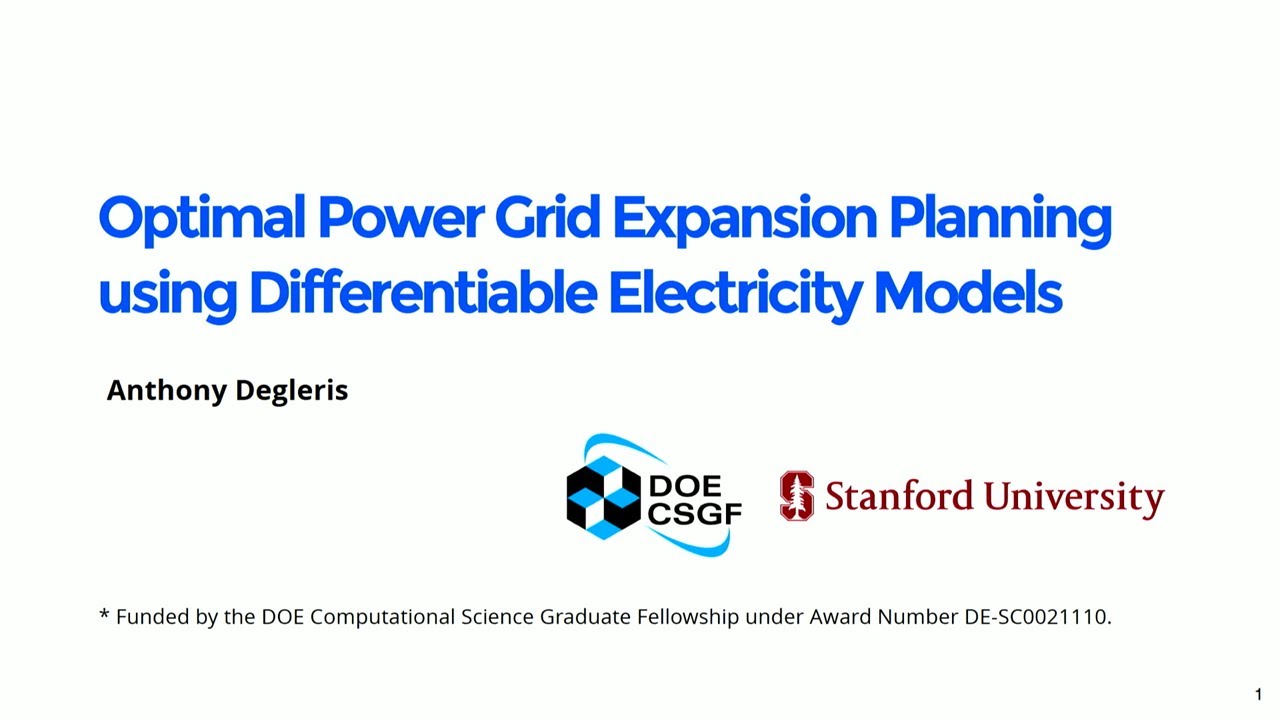 Optimal Power Grid Expansion Planning using Differentiable Electricity Models

Anthony Degleris

DOE CSGF

Stanford University

* Funded by the DOE Computational Science Graduate Fellowship under Award Number DE-SC0021110.

1